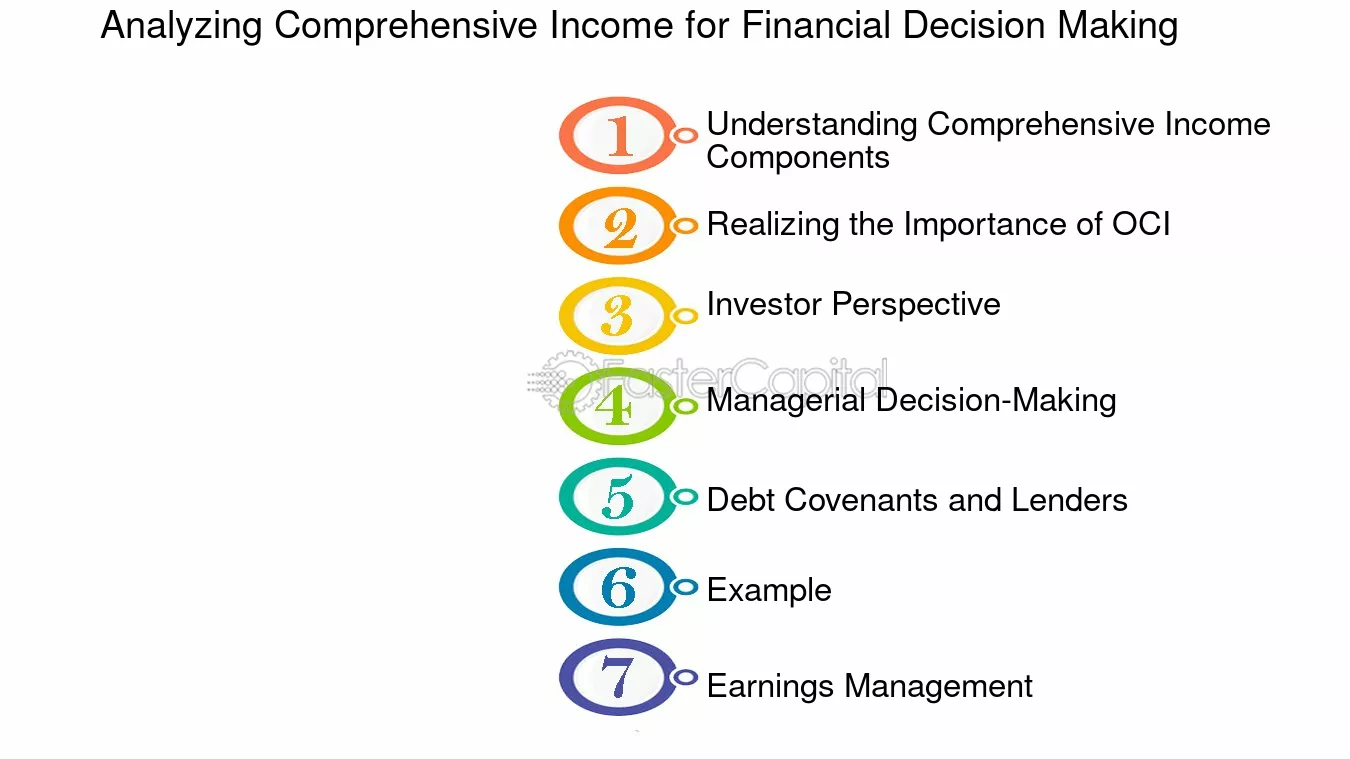 Analyzing Comprehensive Income for Financial Decision Making

1 Understanding Comprehensive Income Components

2 Realizing the Importance of OCI

3 Investor Perspective

FasterCapital

4 Managerial Decision-Making

5 Debt Covenants and Lenders

6 Example

7 Earnings Management